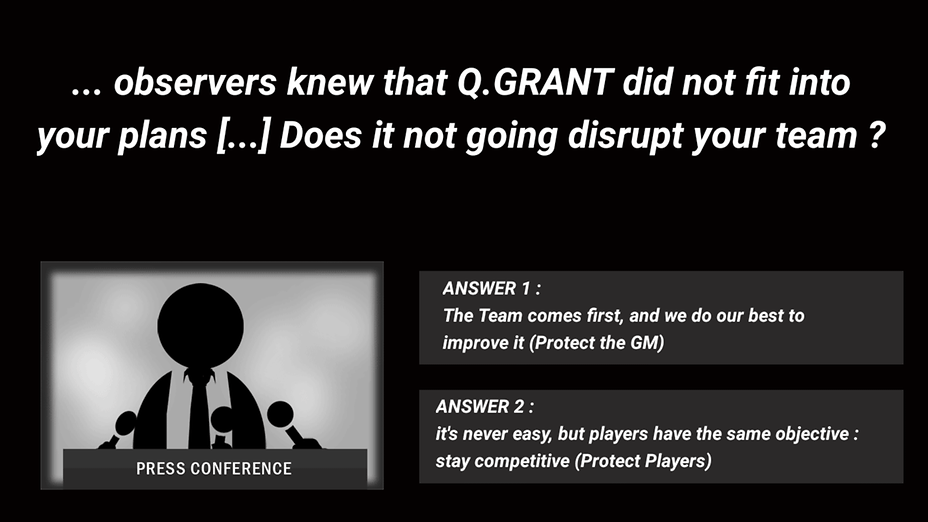 ... observers knew that Q.GRANT did not fit into your plans [...] Does it not going disrupt your team ?

PRESS CONFERENCE

ANSWER 1 :
The Team comes first, and we do our best to improve it (Protect the GM)

ANSWER 2 :
it's never easy, but players have the same objective : stay competitive (Protect Players)